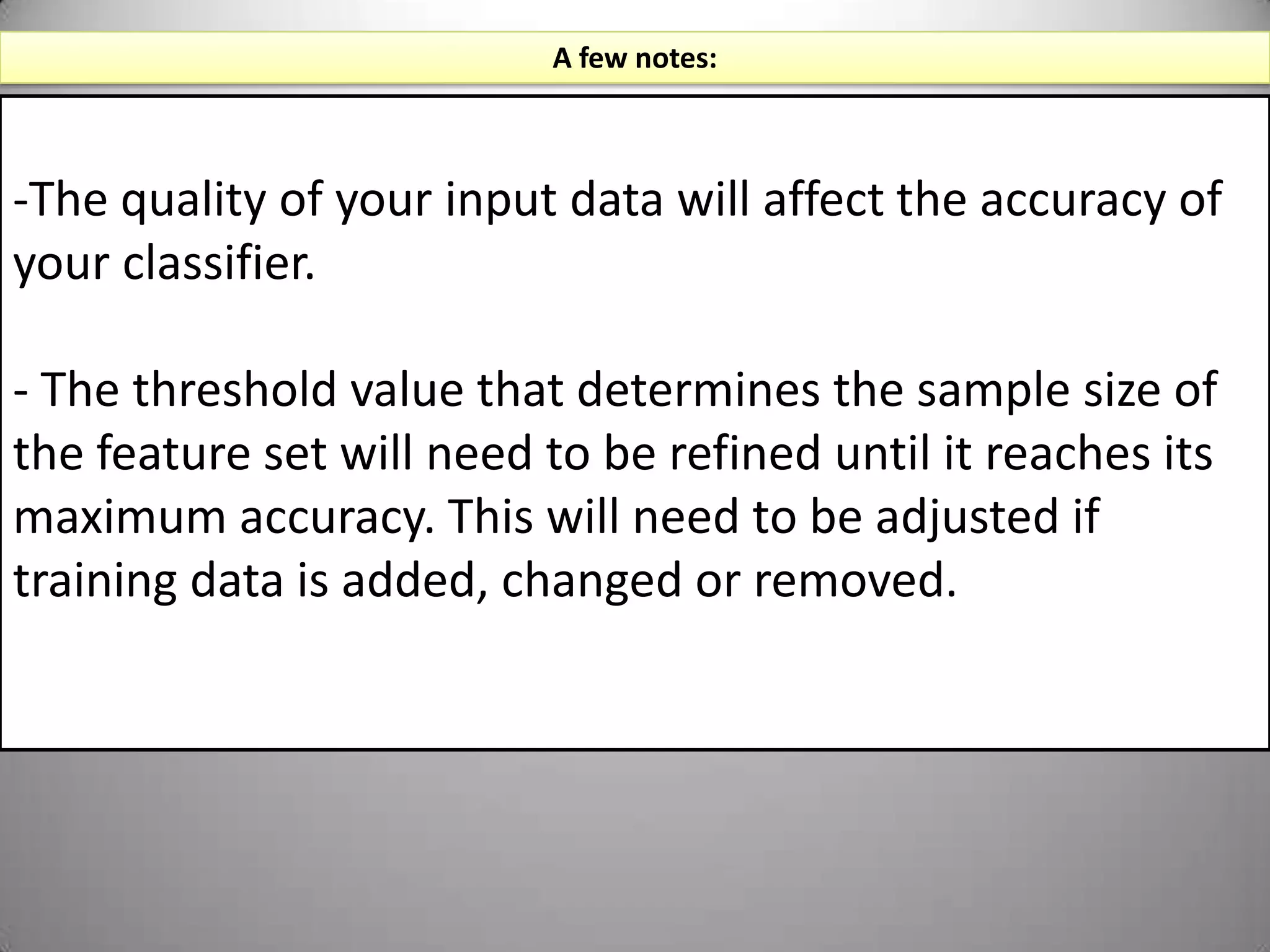 A few notes:

-The quality of your input data will affect the accuracy of your classifier.

- The threshold value that determines the sample size of the feature set will need to be refined until it reaches its maximum accuracy. This will need to be adjusted if training data is added, changed or removed.